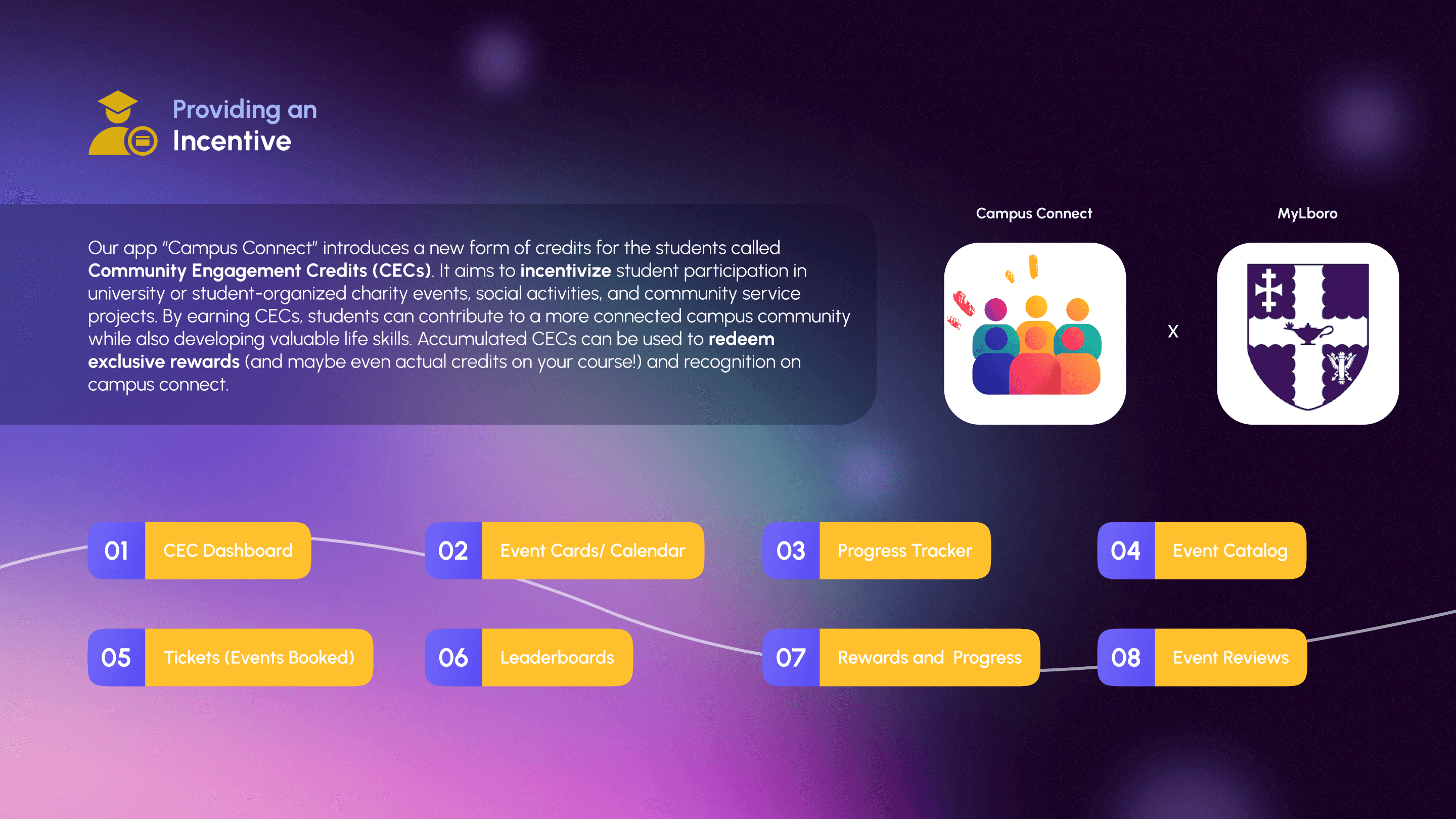 Providing an
Incentive

Our app "Campus Connect" introduces a new form of credits for the students called Community Engagement Credits (CECs). It aims to incentivize student participation in university or student-organized charity events, social activities, and community service projects. By earning CECs, students can contribute to a more connected campus community while also developing valuable life skills. Accumulated CECs can be used to redeem exclusive rewards (and maybe even actual credits on your course!) and recognition on campus connect.

Campus Connect

X

MyLboro

01 CEC Dashboard

02 Event Cards/ Calendar

03 Progress Tracker

04 Event Catalog

05 Tickets (Events Booked)

06 Leaderboards

07 Rewards and Progress

08 Event Reviews